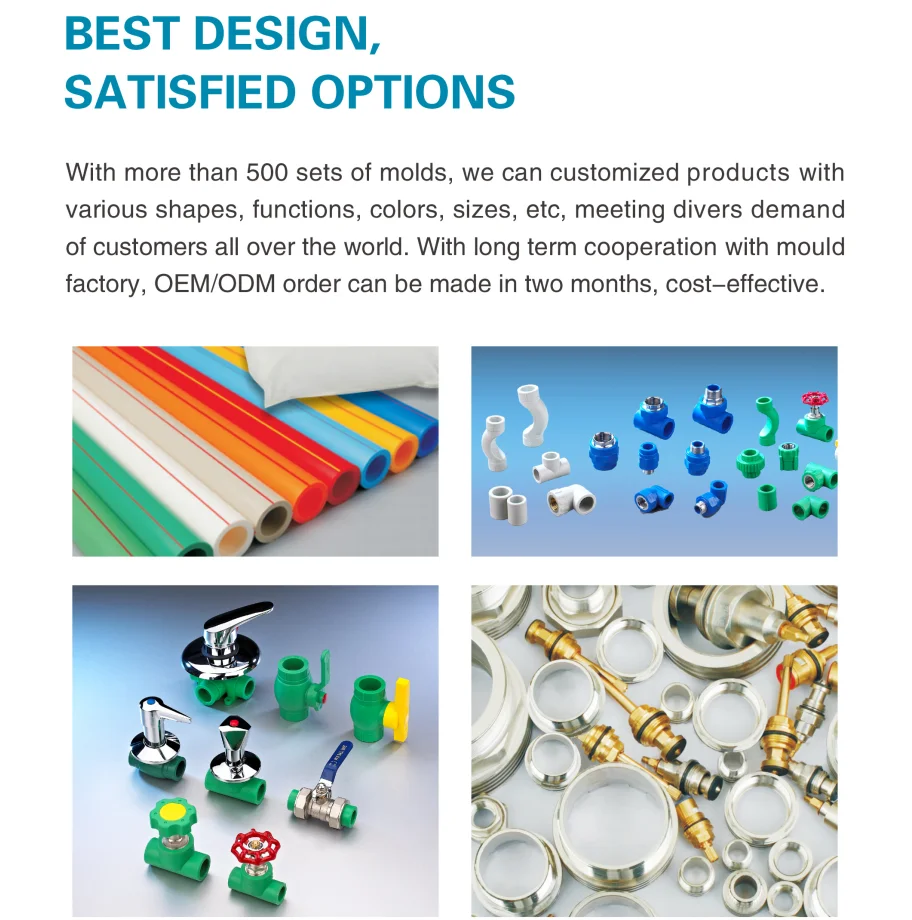 BEST DESIGN,
SATISFIED OPTIONS

With more than 500 sets of molds, we can customized products with various shapes, functions, colors, sizes, etc, meeting divers demand of customers all over the world. With long term cooperation with mould factory, OEM/ODM order can be made in two months, cost-effective.